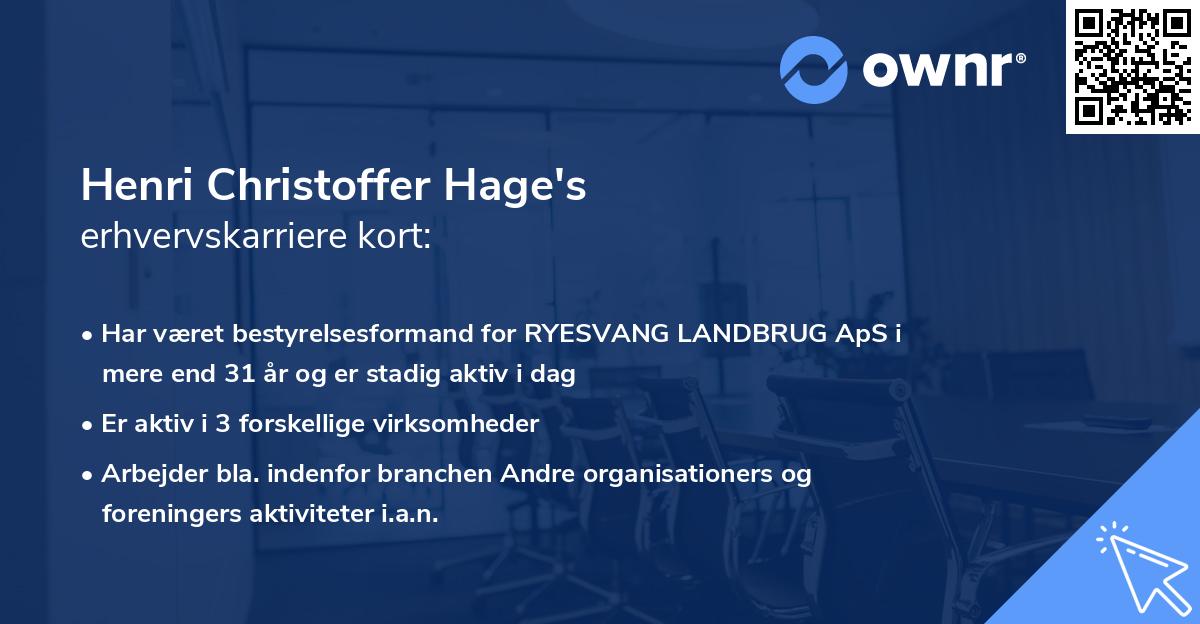 ownr®

Henri Christoffer Hage's
erhvervskarriere kort:

• Har været bestyrelsesformand for RYESVANG LANDBRUG ApS i mere end 31 år og er stadig aktiv i dag
• Er aktiv i 3 forskellige virksomheder
• Arbejder bla. indenfor branchen Andre organisationers og foreningers aktiviteter i.a.n.